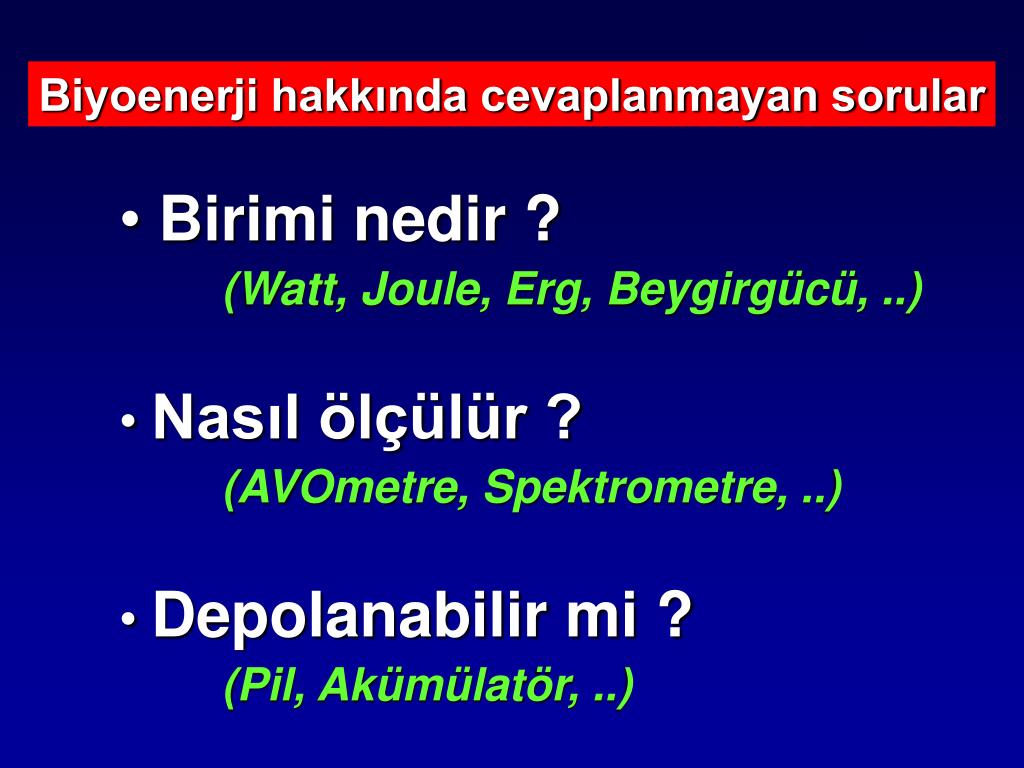 Biyoenerji hakkında cevaplanmayan sorular

• Birimi nedir ?
(Watt, Joule, Erg, Beygirgücü, ..)

• Nasıl ölçülür ?
(AVOmetre, Spektrometre, ..)

• Depolanabilir mi ?
(Pil, Akümülatör, ..)